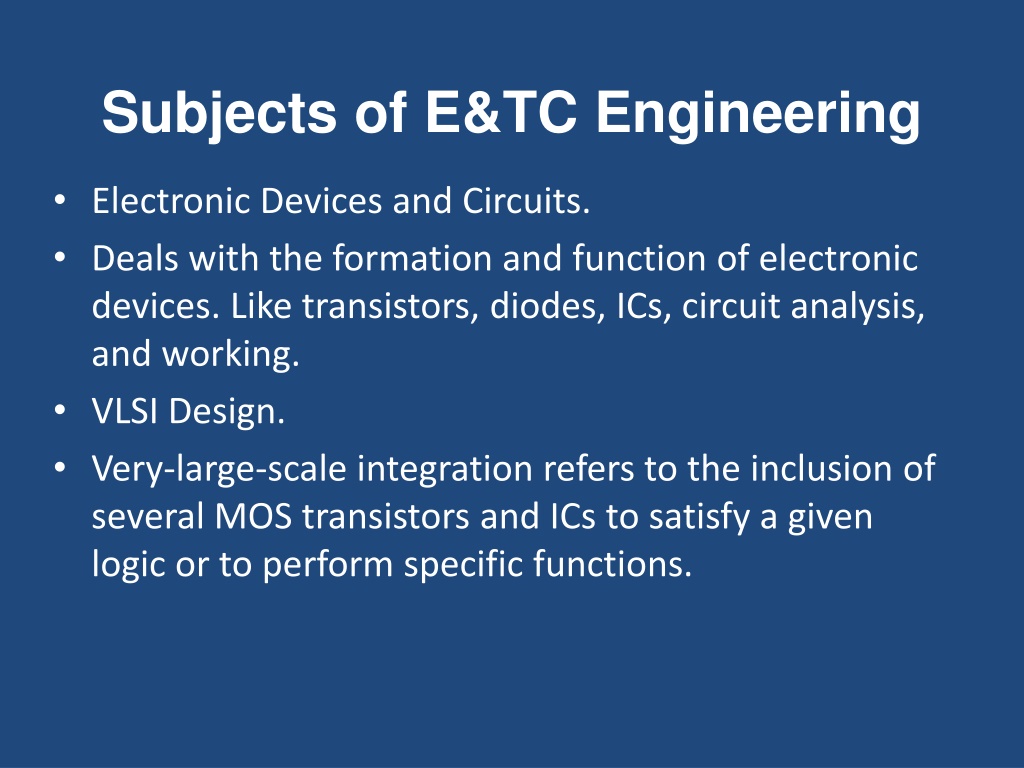 Subjects of E&TC Engineering

• Electronic Devices and Circuits.
• Deals with the formation and function of electronic devices. Like transistors, diodes, ICs, circuit analysis, and working.
• VLSI Design.
• Very-large-scale integration refers to the inclusion of several MOS transistors and ICs to satisfy a given logic or to perform specific functions.